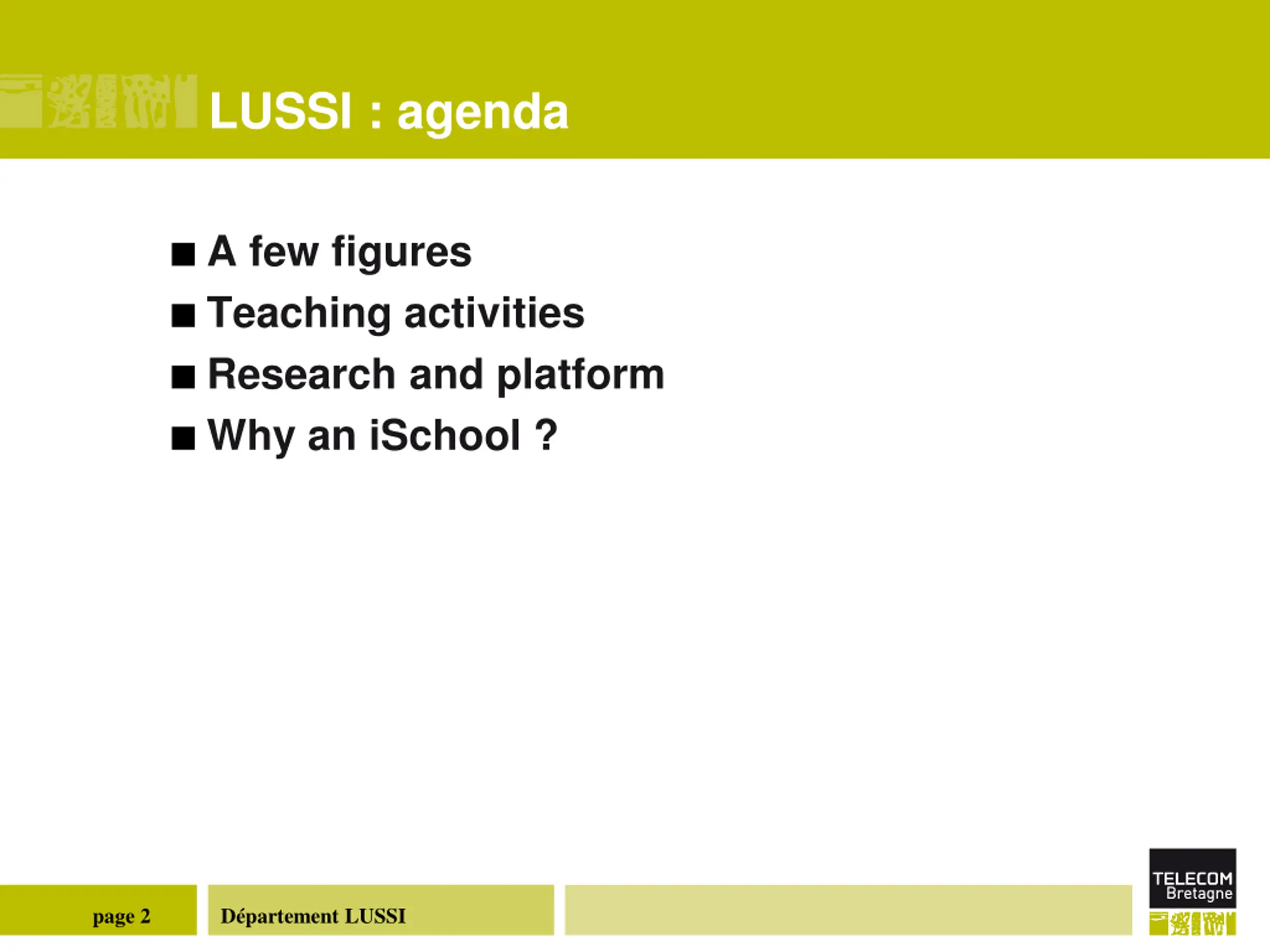 LUSSI : agenda

■ A few figures
■ Teaching activities
■ Research and platform
■ Why an iSchool ?

page 2

Département LUSSI

TELECOM Bretagne